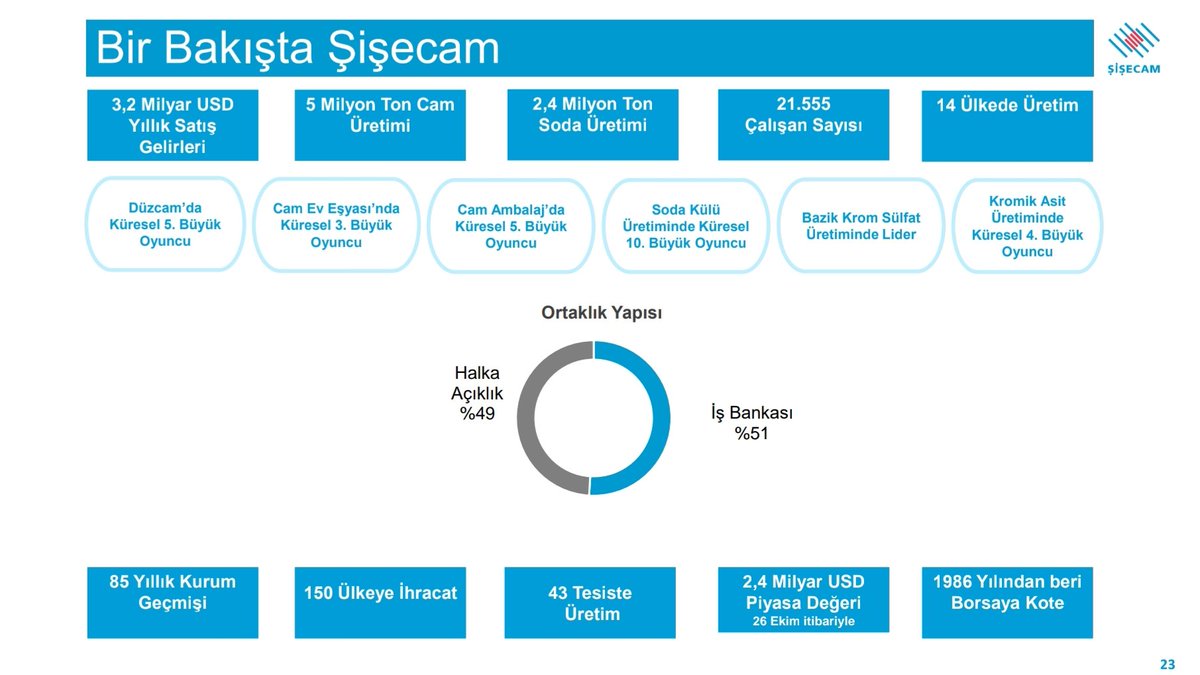 Bir Bakışta Şişecam

ŞİŞECAM

3,2 Milyar USD Yıllık Satış Gelirleri

5 Milyon Ton Cam Üretimi

2,4 Milyon Ton Soda Üretimi

21.555 Çalışan Sayısı

14 Ülkede Üretim

Düzcam'da Küresel 5. Büyük Oyuncu

Cam Ev Eşyası'nda Küresel 3. Büyük Oyuncu

Cam Ambalaj'da Küresel 5. Büyük Oyuncu

Soda Külü Üretiminde Küresel 10. Büyük Oyuncu

Bazik Krom Sülfat Üretiminde Lider

Kromik Asit Üretiminde Küresel 4. Büyük Oyuncu

Ortaklık Yapısı

Halka Açıklık %49

İş Bankası %51

85 Yıllık Kurum Geçmişi

150 Ülkeye İhracat

43 Tesiste Üretim

2,4 Milyar USD Piyasa Değeri
26 Ekim itibariyle

1986 Yılından beri Borsaya Kote

23